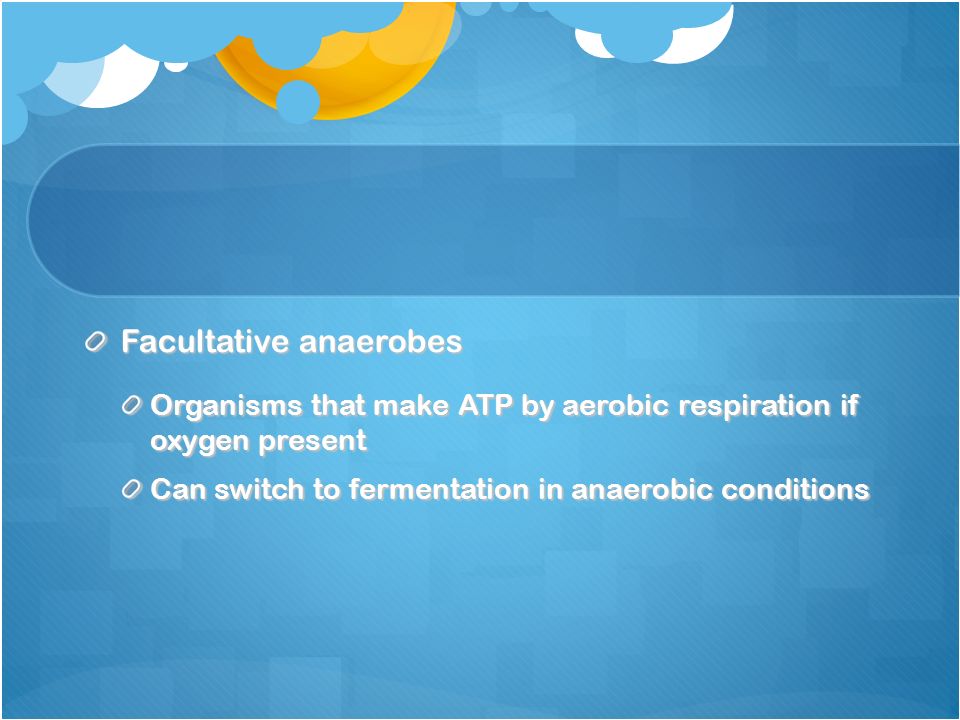 Facultative anaerobes

Organisms that make ATP by aerobic respiration if oxygen present

Can switch to fermentation in anaerobic conditions